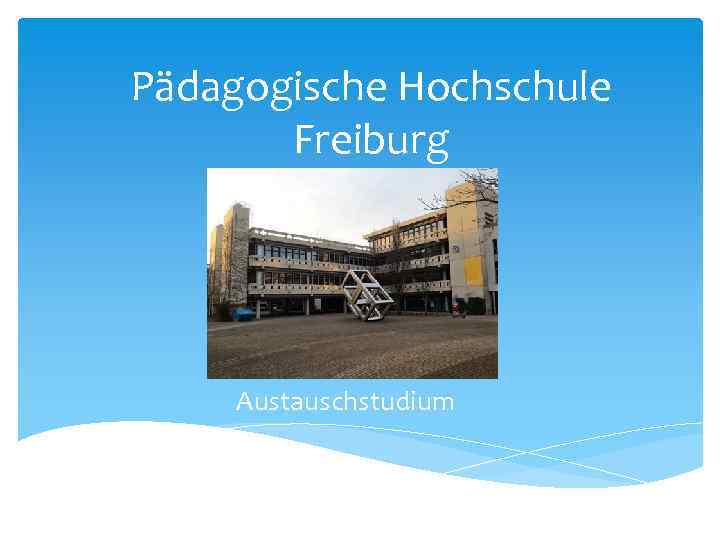 Pädagogische Hochschule Freiburg

Austauschstudium